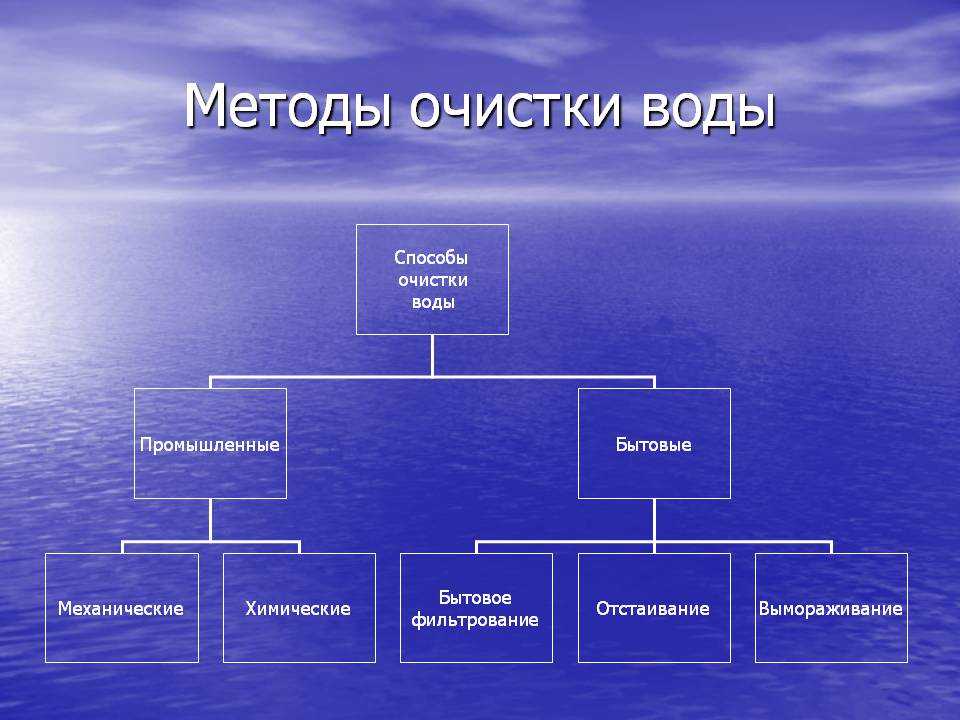 Методы очистки воды

Способы очистки воды

Промышленные

Бытовые

Механические

Химические

Бытовое фильтрование

Отстаивание

Вымораживание